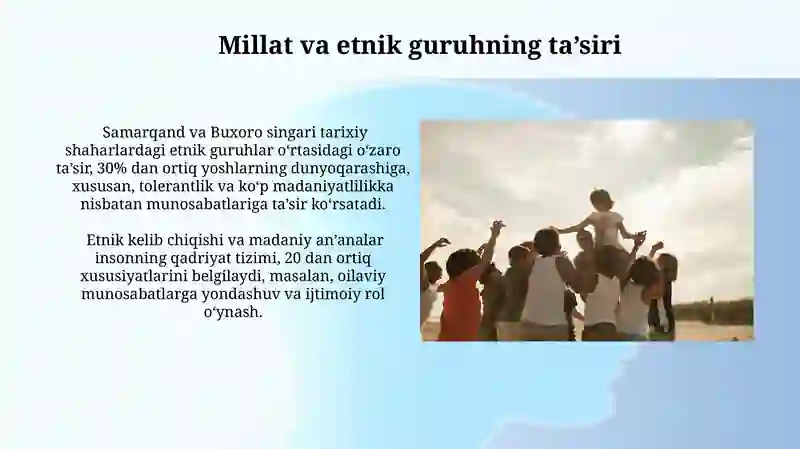 Millat va etnik guruhning ta’siri

Samarqand va Buxoro singari tarixiy shaharlardagi etnik guruhlar o‘rtasidagi o‘zaro ta’sir, 30% dan ortiq yoshlarning dunyoqarashiga, xususan, tolerantlik va ko‘p madaniyatlilikka nisbatan munosabatlariga ta’sir ko‘rsatadi.

Etnik kelib chiqishi va madaniy an’analar insonning qadriyat tizimi, 20 dan ortiq xususiyatlarini belgilaydi, masalan, oilaviy munosabatlarga yondashuv va ijtimoiy rol o‘ynash.